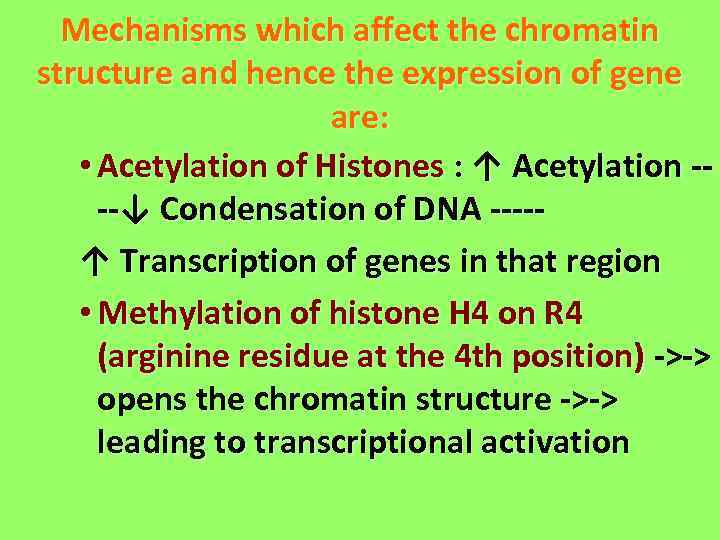 Mechanisms which affect the chromatin structure and hence the expression of gene are:

• Acetylation of Histones : ↑ Acetylation ----↓ Condensation of DNA -----

↑ Transcription of genes in that region

• Methylation of histone H4 on R4 (arginine residue at the 4th position) ->-> opens the chromatin structure ->-> leading to transcriptional activation